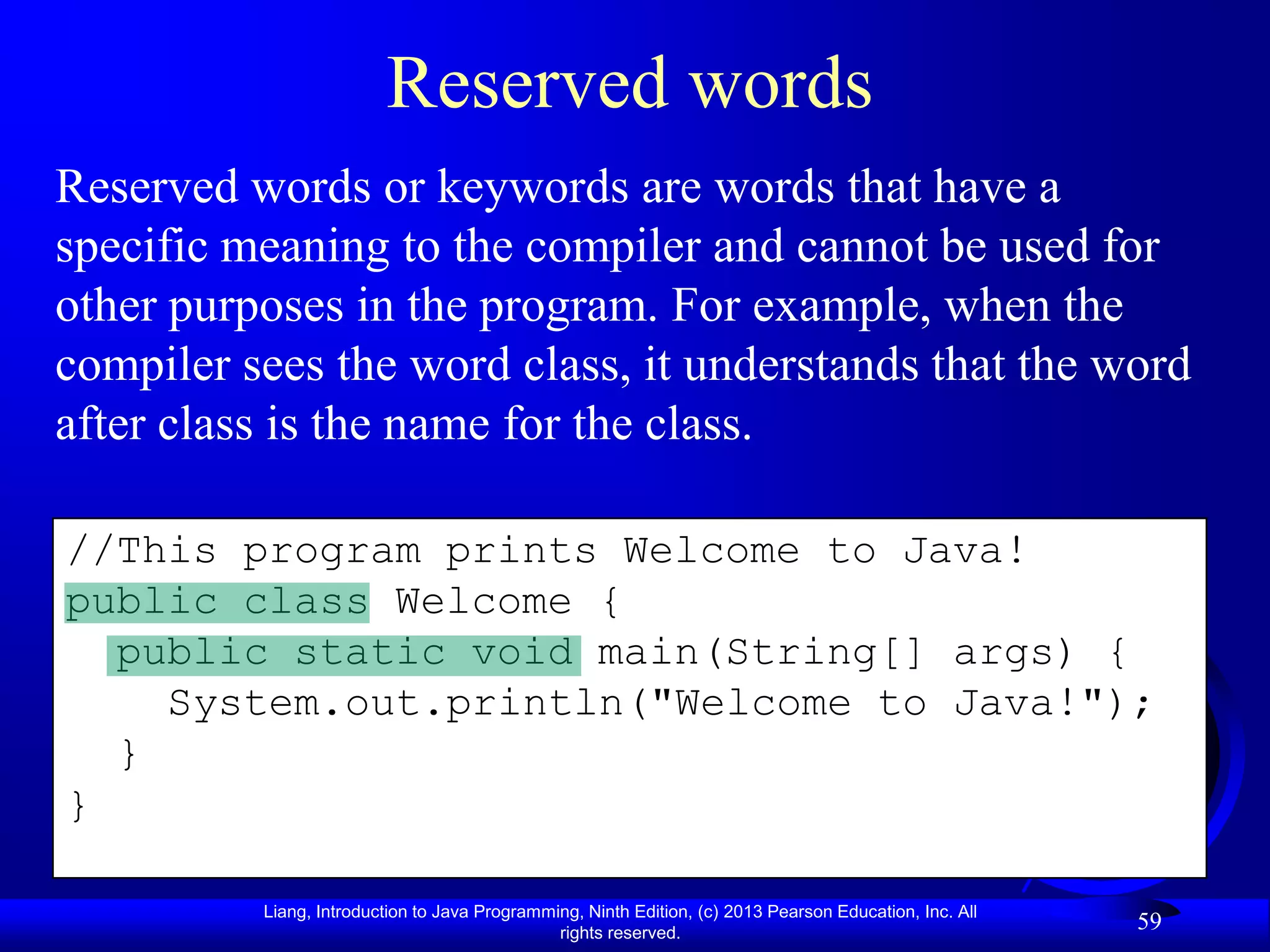 Reserved words

Reserved words or keywords are words that have a specific meaning to the compiler and cannot be used for other purposes in the program. For example, when the compiler sees the word class, it understands that the word after class is the name for the class.

//This program prints Welcome to Java!
public class Welcome {
  public static void main(String[] args) {
    System.out.println("Welcome to Java!");
  }
}

Liang, Introduction to Java Programming, Ninth Edition, (c) 2013 Pearson Education, Inc. All rights reserved.

59